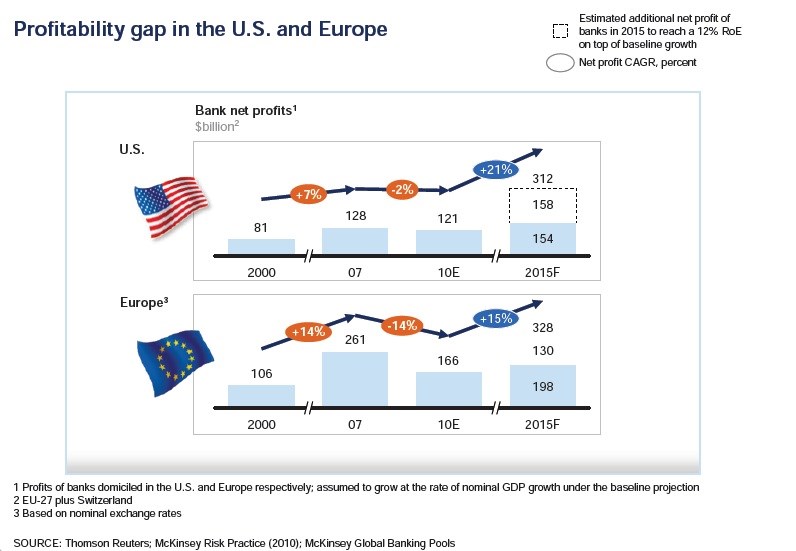 Profitability gap in the U.S. and Europe

Estimated additional net profit of banks in 2015 to reach a 12% RoE on top of baseline growth

Net profit CAGR, percent

Bank net profits$^1$
\$billion$^2$

U.S.

+7%
-2%
+21%

81
128
121
312
158
154

2000
07
10E
2015F

Europe$^3$

+14%
-14%
+15%

106
261
166
328
130
198

2000
07
10E
2015F

1 Profits of banks domiciled in the U.S. and Europe respectively; assumed to grow at the rate of nominal GDP growth under the baseline projection
2 EU-27 plus Switzerland
3 Based on nominal exchange rates

SOURCE: Thomson Reuters; McKinsey Risk Practice (2010); McKinsey Global Banking Pools